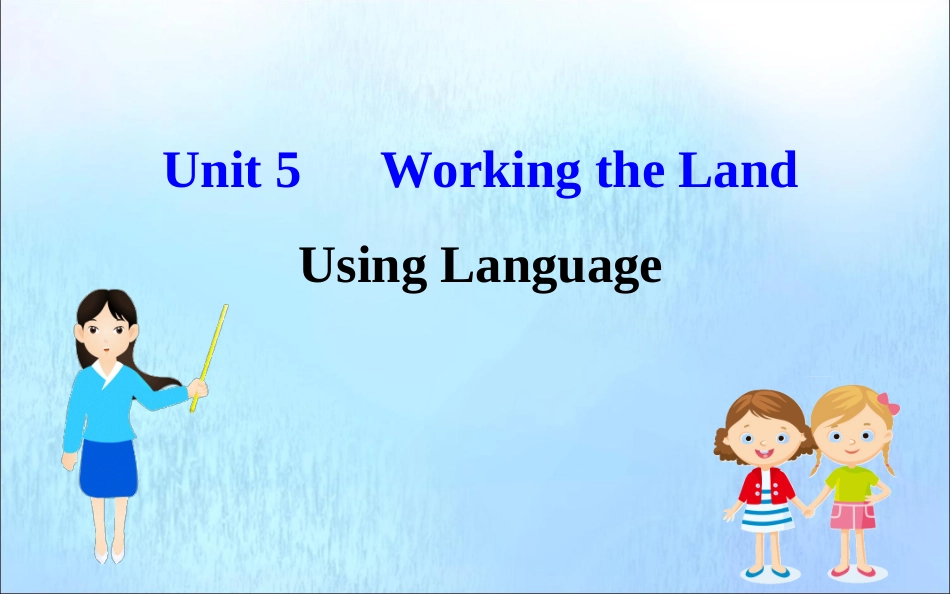 Unit 5 Working the Land

Using Language